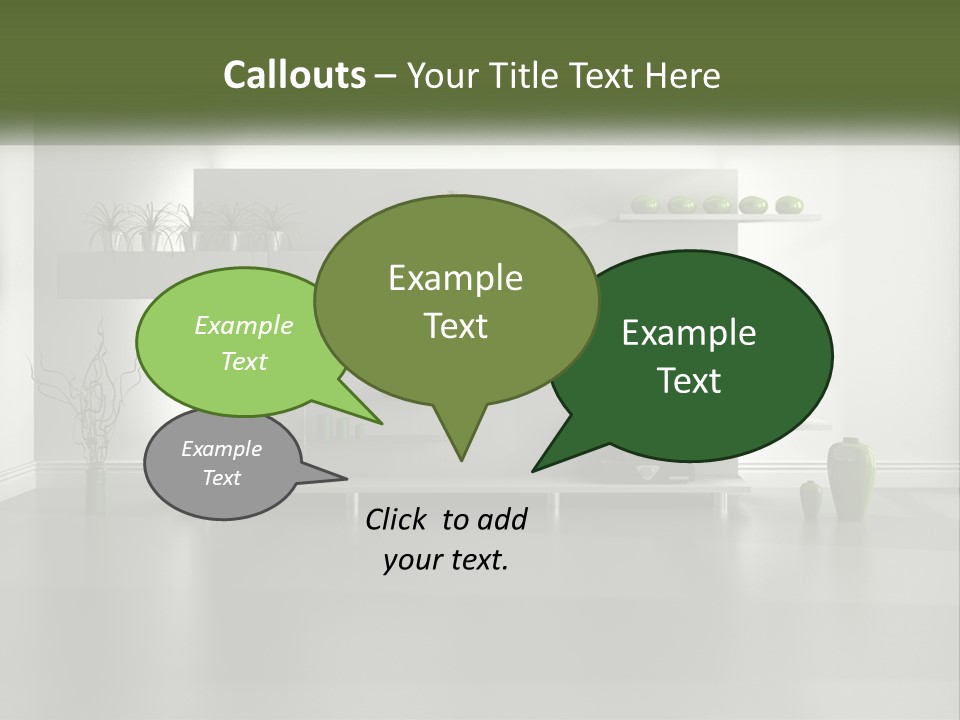 Callouts – Your Title Text Here

Example Text

Example Text

Example Text

Example Text

Click to add your text.